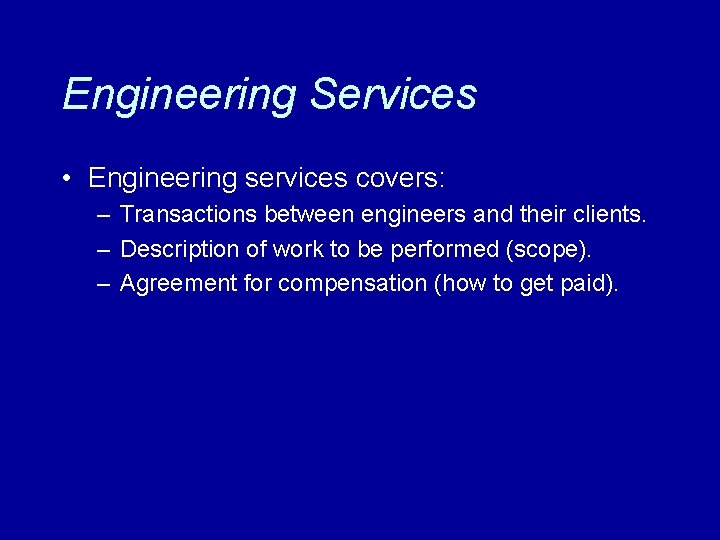 Engineering Services

• Engineering services covers:
– Transactions between engineers and their clients.
– Description of work to be performed (scope).
– Agreement for compensation (how to get paid).